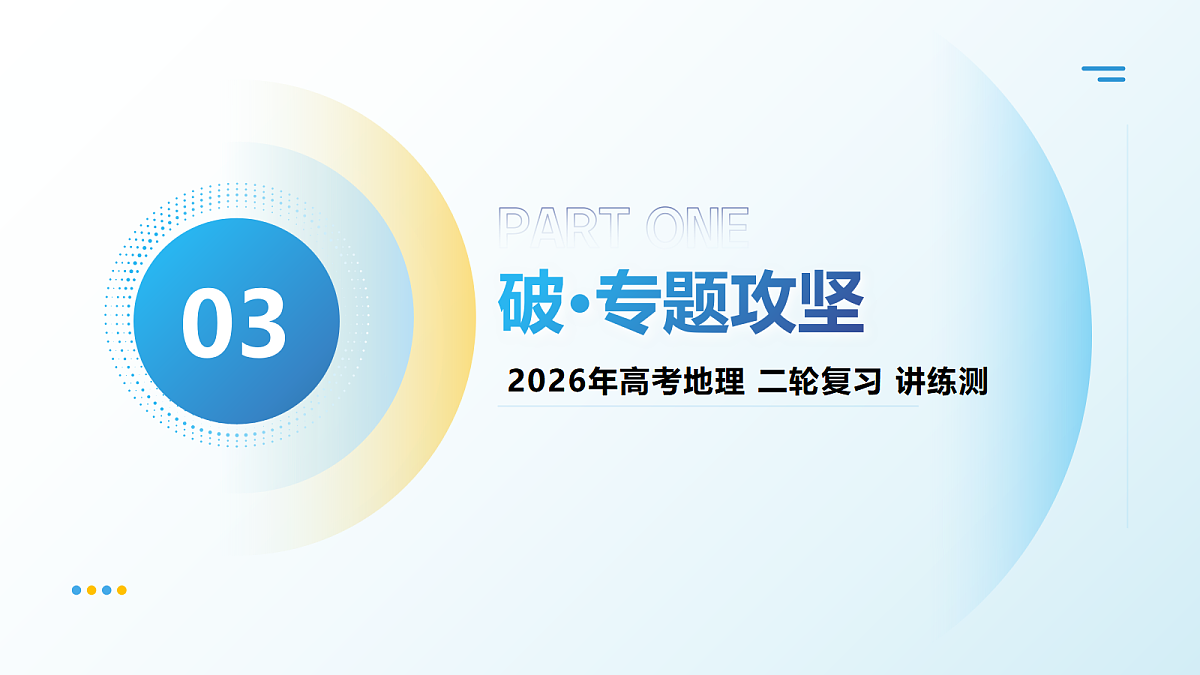 03

PART ONE

破·专题攻坚

2026年高考地理 二轮复习 讲练测